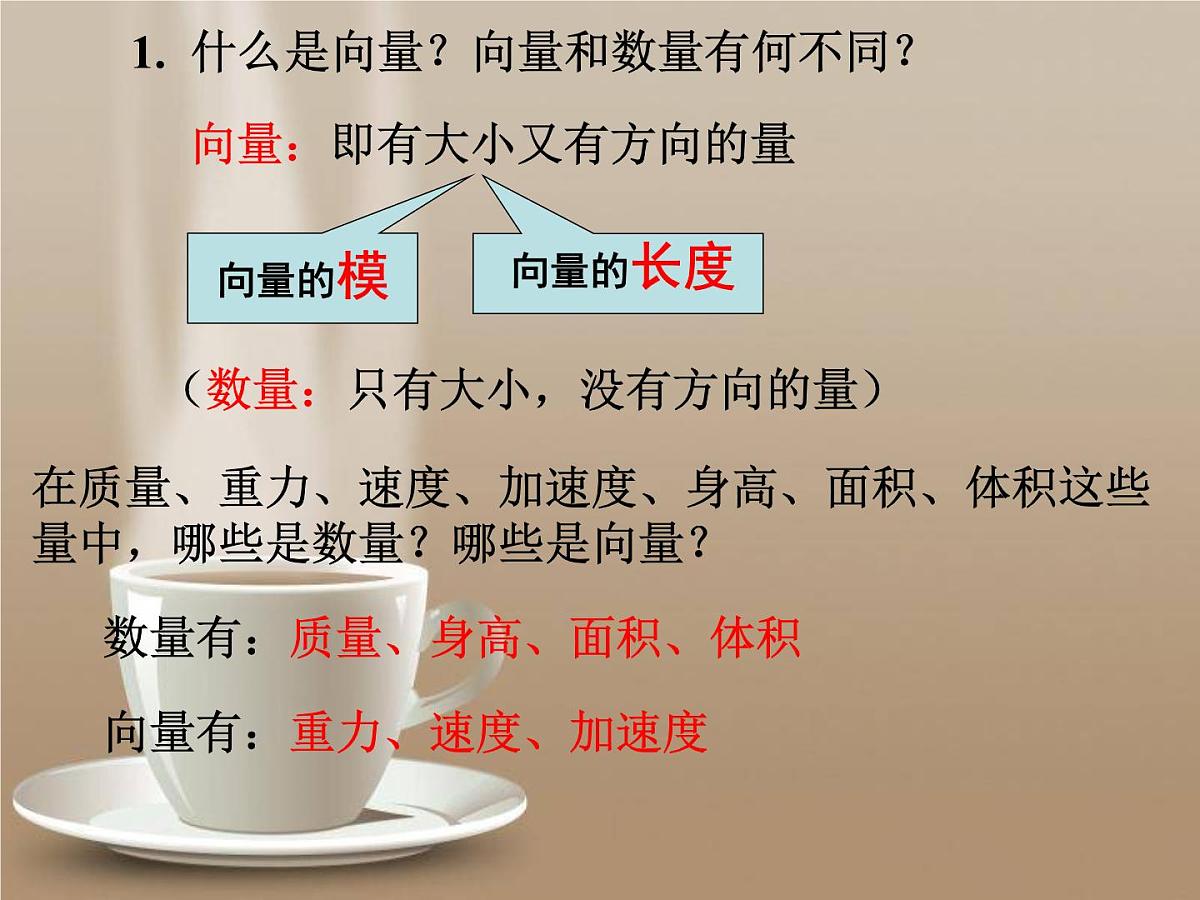 1. 什么是向量？向量和数量有何不同？

向量：即有大小又有方向的量

向量的模

向量的长度

（数量：只有大小，没有方向的量）

在质量、重力、速度、加速度、身高、面积、体积这些量中，哪些是数量？哪些是向量？

数量有：质量、身高、面积、体积

向量有：重力、速度、加速度